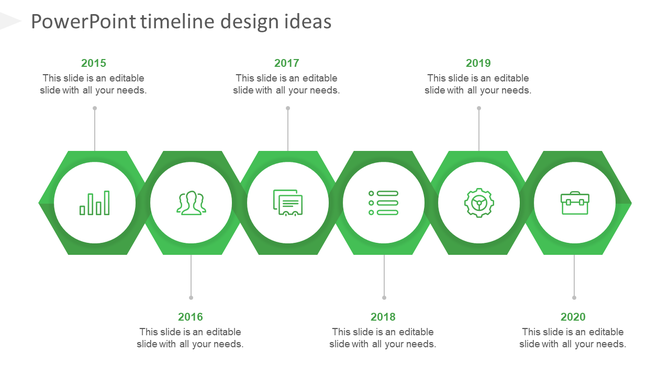 PowerPoint timeline design ideas

2015
This slide is an editable slide with all your needs.

2017
This slide is an editable slide with all your needs.

2019
This slide is an editable slide with all your needs.

2016
This slide is an editable slide with all your needs.

2018
This slide is an editable slide with all your needs.

2020
This slide is an editable slide with all your needs.